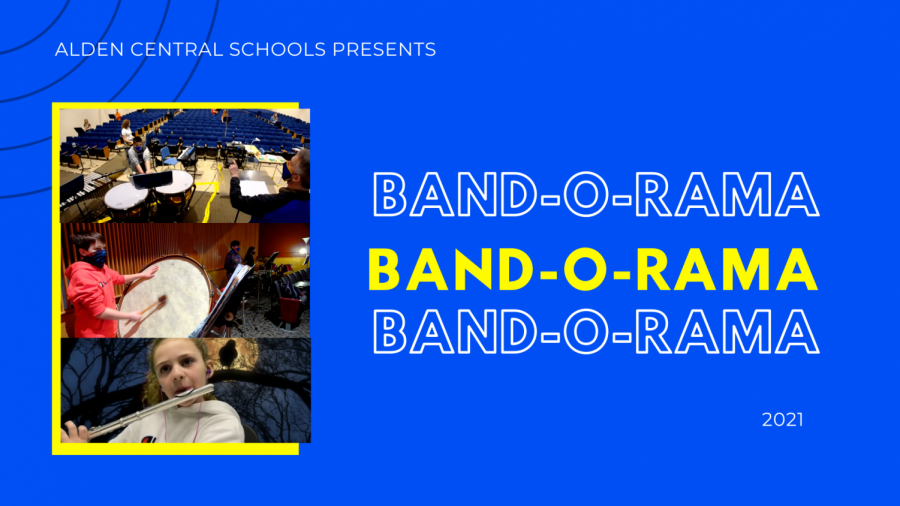 ALDEN CENTRAL SCHOOLS PRESENTS

BAND-O-RAMA
BAND-O-RAMA
BAND-O-RAMA

2021